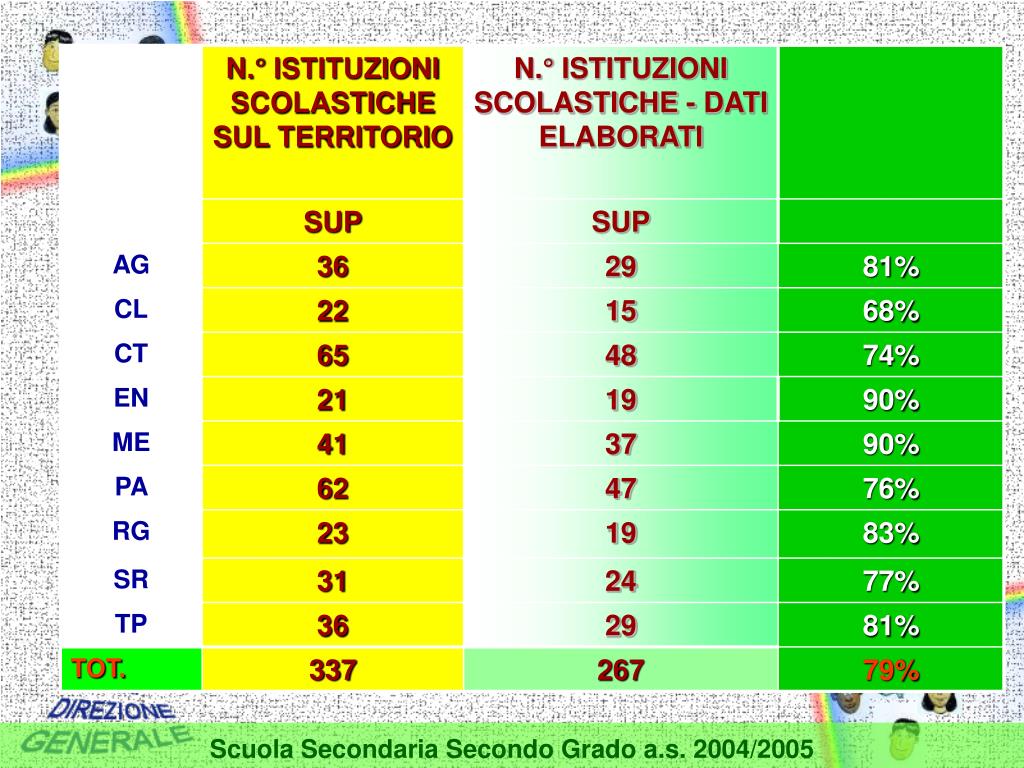 |  | N.° ISTITUZIONI SCOLASTICHE SUL TERRITORIO | N.° ISTITUZIONI SCOLASTICHE - DATI ELABORATI |  |
|---|---|---|---|
|  | SUP | SUP |  |
| AG | 36 | 29 | 81% |
| CL | 22 | 15 | 68% |
| CT | 65 | 48 | 74% |
| EN | 21 | 19 | 90% |
| ME | 41 | 37 | 90% |
| PA | 62 | 47 | 76% |
| RG | 23 | 19 | 83% |
| SR | 31 | 24 | 77% |
| TP | 36 | 29 | 81% |
| TOT. | 337 | 267 | 79% |

DIREZIONE GENERALE

Scuola Secondaria Secondo Grado a.s. 2004/2005